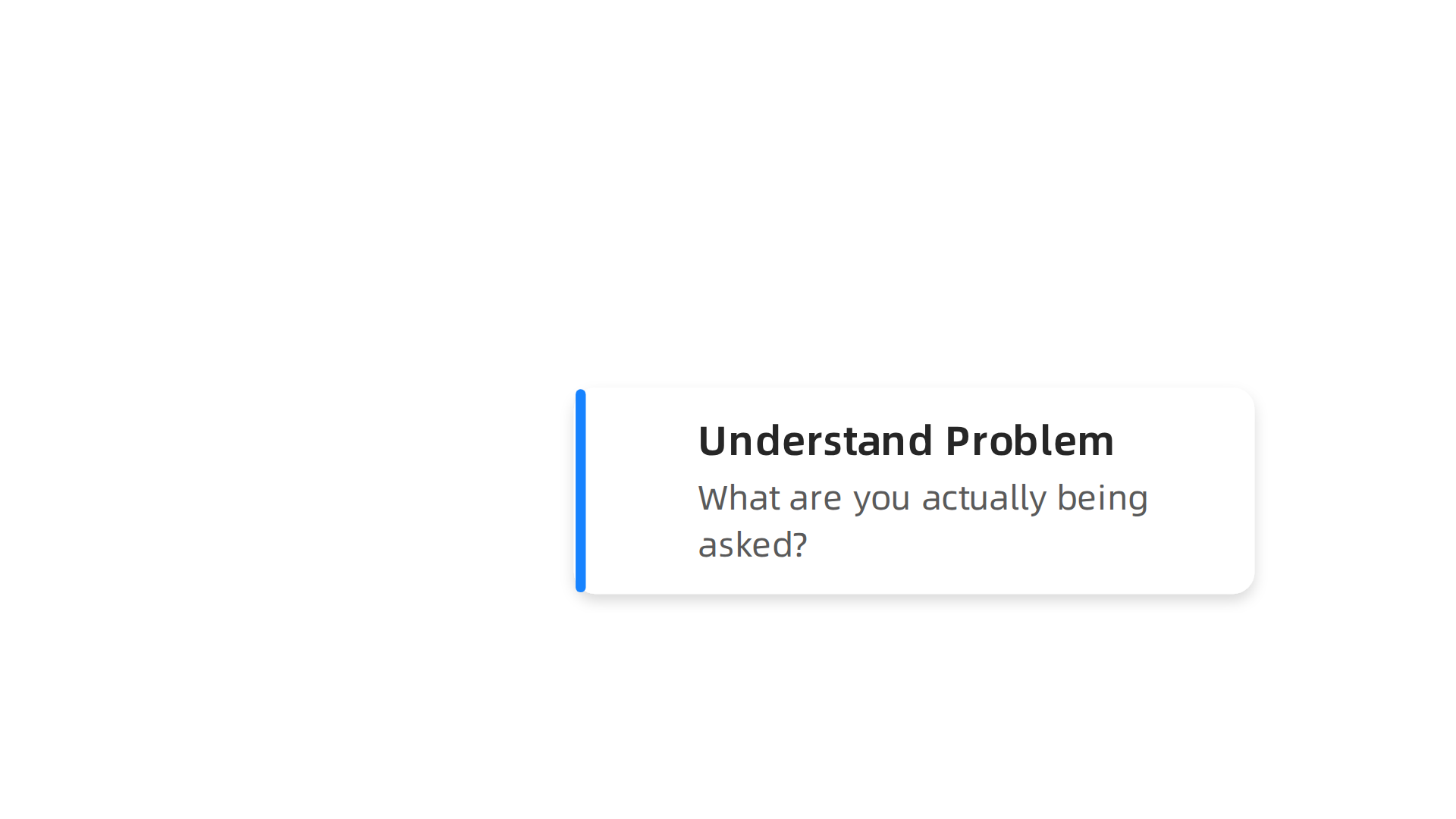 Understand Problem

What are you actually being asked?